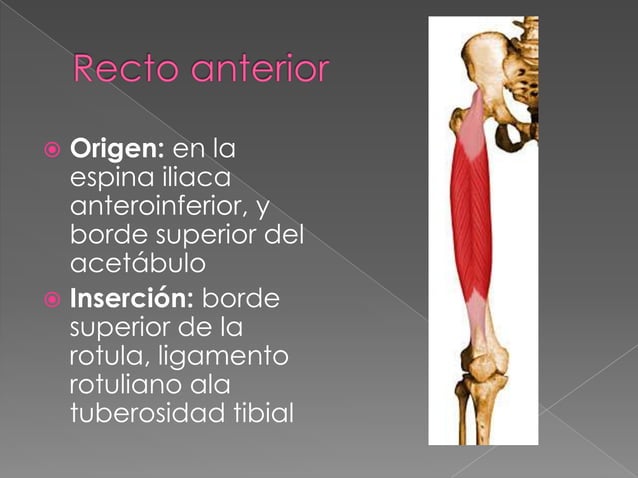 Recto anterior

Origen: en la espina iliaca anteroinferior, y borde superior del acetábulo

Inserción: borde superior de la rotula, ligamento rotuliano ala tuberosidad tibial